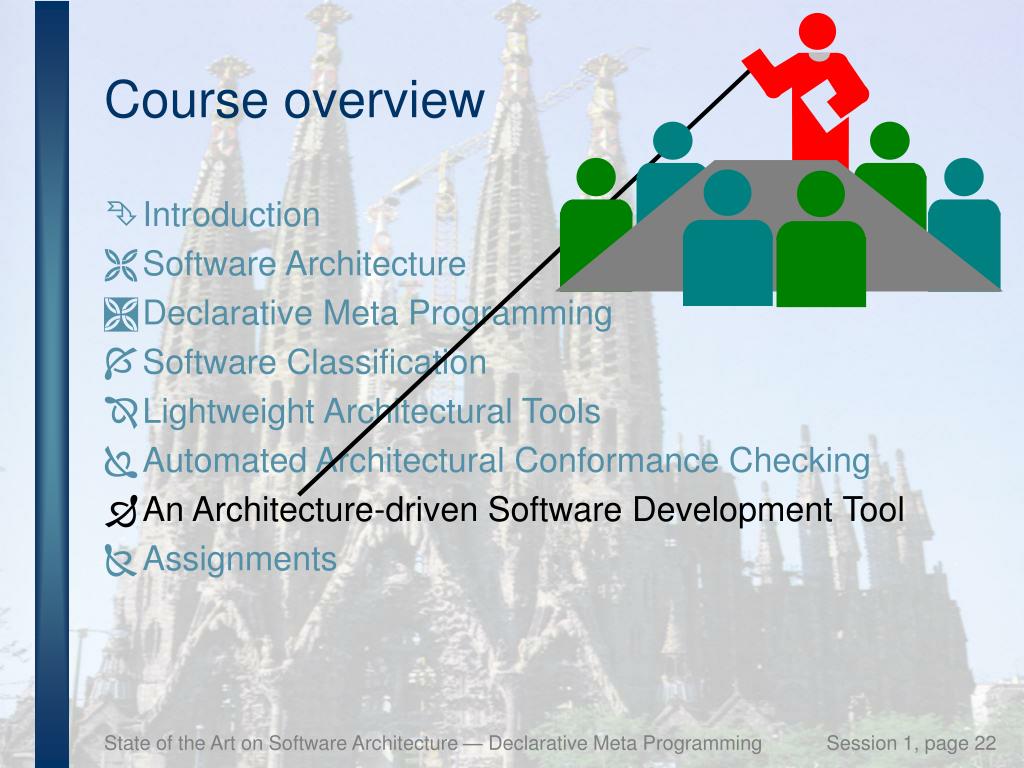 Course overview

Introduction
Software Architecture
Declarative Meta Programming
Software Classification
Lightweight Architectural Tools
Automated Architectural Conformance Checking
An Architecture-driven Software Development Tool
Assignments

State of the Art on Software Architecture — Declarative Meta Programming
Session 1, page 22